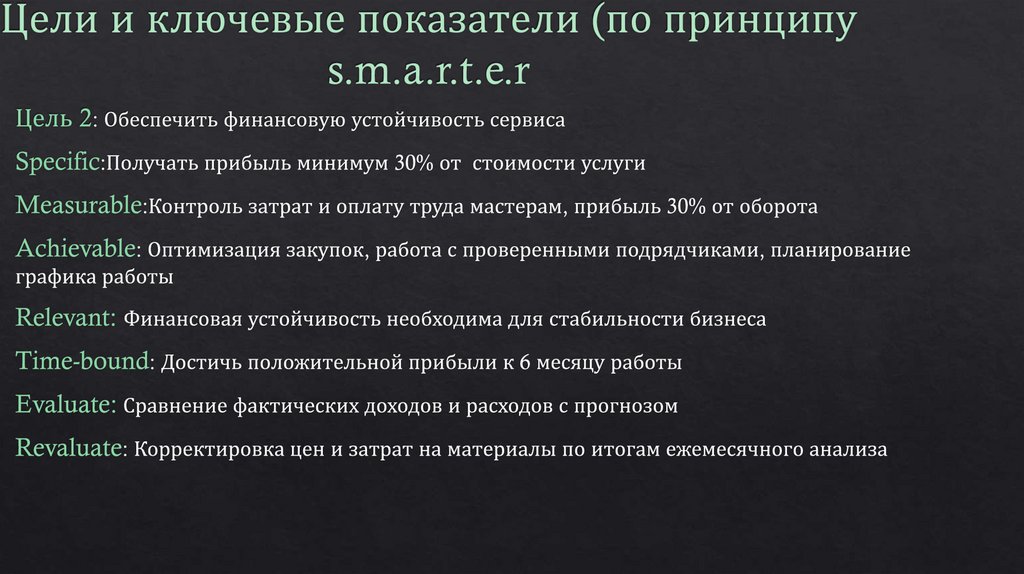 Цели и ключевые показатели (по принципу s.m.a.r.t.e.r

Цель 2: Обеспечить финансовую устойчивость сервиса

Specific:Получать прибыль минимум 30% от стоимости услуги

Measurable:Контроль затрат и оплату труда мастерам, прибыль 30% от оборота

Achievable: Оптимизация закупок, работа с проверенными подрядчиками, планирование графика работы

Relevant: Финансовая устойчивость необходима для стабильности бизнеса

Time-bound: Достичь положительной прибыли к 6 месяцу работы

Evaluate: Сравнение фактических доходов и расходов с прогнозом

Revaluate: Корректировка цен и затрат на материалы по итогам ежемесячного анализа